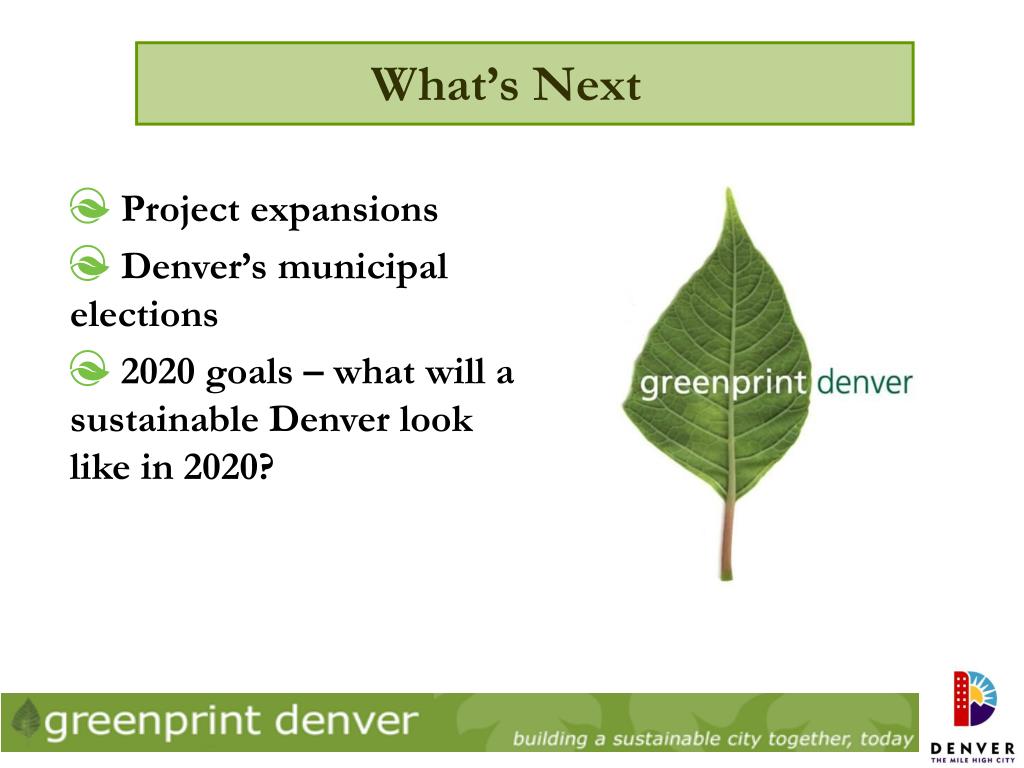 What's Next

Project expansions

Denver's municipal elections

2020 goals – what will a sustainable Denver look like in 2020?

greenprint denver

greenprint denver

building a sustainable city together, today

DENVER
THE MILE HIGH CITY